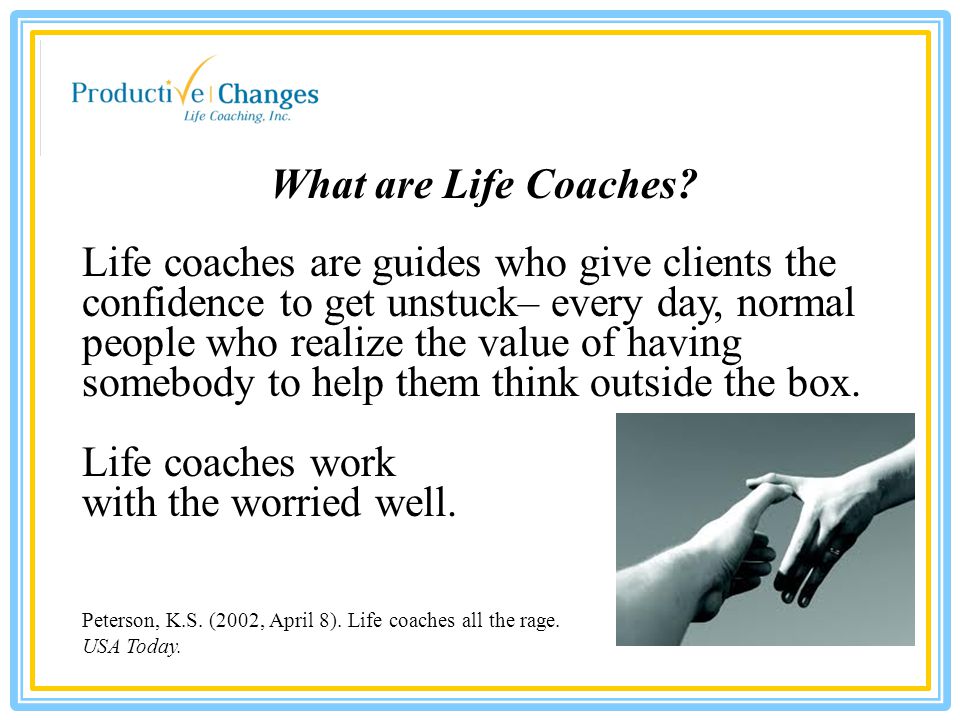 Productive | Changes
Life Coaching, Inc.

What are Life Coaches?

Life coaches are guides who give clients the confidence to get unstuck– every day, normal people who realize the value of having somebody to help them think outside the box.

Life coaches work
with the worried well.

Peterson, K.S. (2002, April 8). Life coaches all the rage. USA Today.